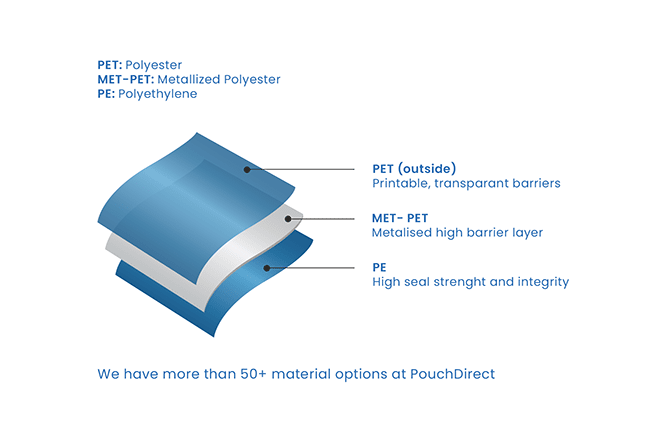 PET: Polyester
MET-PET: Metallized Polyester
PE: Polyethylene

PET (outside)
Printable, transparant barriers

MET- PET
Metalised high barrier layer

PE
High seal strenght and integrity

We have more than 50+ material options at PouchDirect